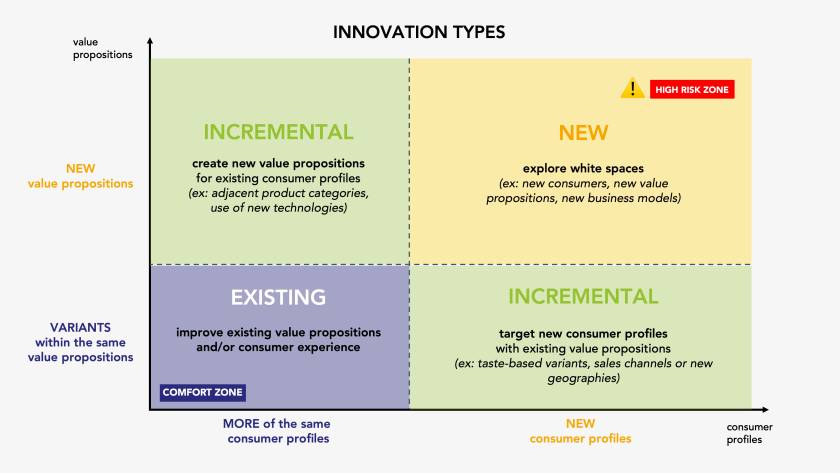 INNOVATION TYPES

value propositions

NEW value propositions

VARIANTS within the same value propositions

INCREMENTAL

create new value propositions for existing consumer profiles (ex: adjacent product categories, use of new technologies)

HIGH RISK ZONE

NEW

explore white spaces (ex: new consumers, new value propositions, new business models)

EXISTING

improve existing value propositions and/or consumer experience

COMFORT ZONE

INCREMENTAL

target new consumer profiles with existing value propositions (ex: taste-based variants, sales channels or new geographies)

MORE of the same consumer profiles

NEW consumer profiles

consumer profiles